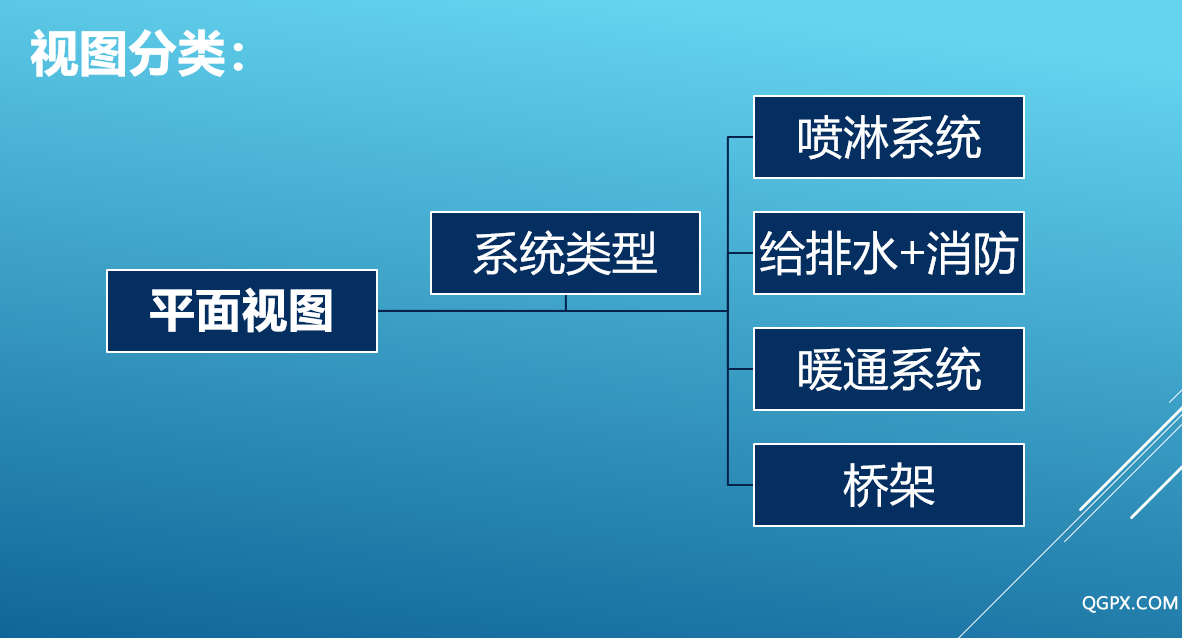 视图分类：

平面视图

系统类型

喷淋系统

给排水+消防

暖通系统

桥架

QGPX.COM